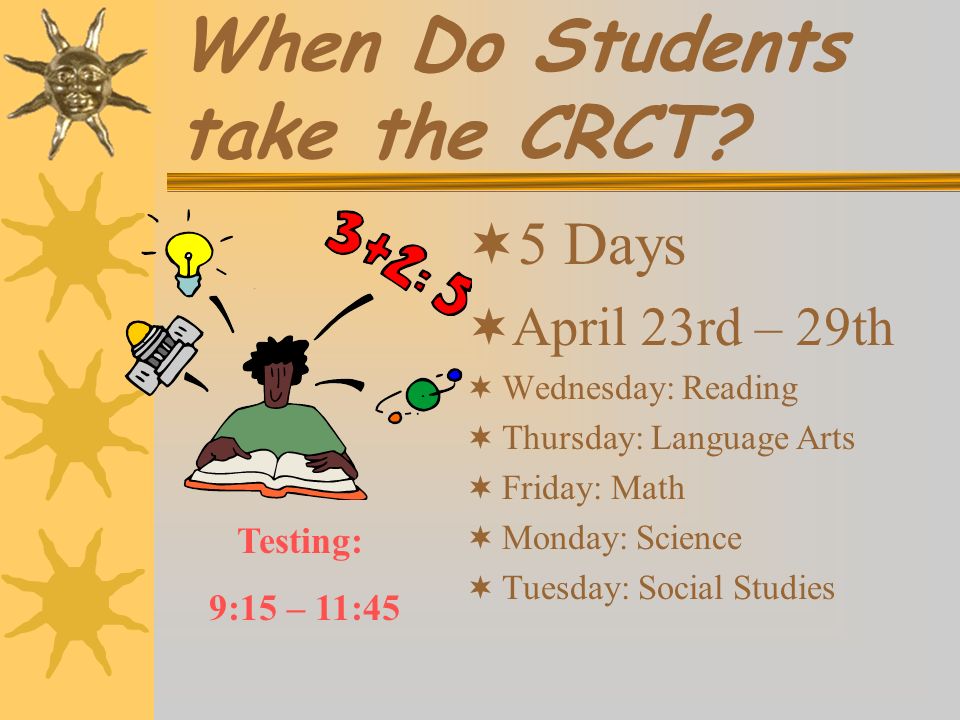 When Do Students take the CRCT?

3+2=5

Testing:

9:15 – 11:45

5 Days

April 23rd – 29th

Wednesday: Reading

Thursday: Language Arts

Friday: Math

Monday: Science

Tuesday: Social Studies